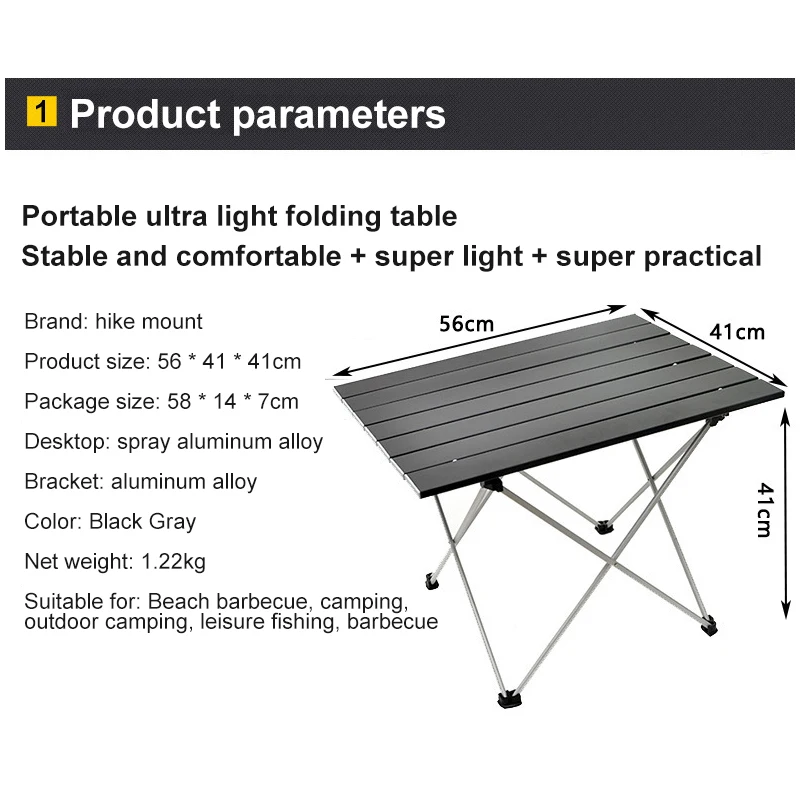 1 Product parameters

Portable ultra light folding table
Stable and comfortable + super light + super practical

Brand: hike mount

Product size: 56 * 41 * 41cm

Package size: 58 * 14 * 7cm

Desktop: spray aluminum alloy

Bracket: aluminum alloy

Color: Black Gray

Net weight: 1.22kg

Suitable for: Beach barbecue, camping, outdoor camping, leisure fishing, barbecue

56cm

41cm

41cm